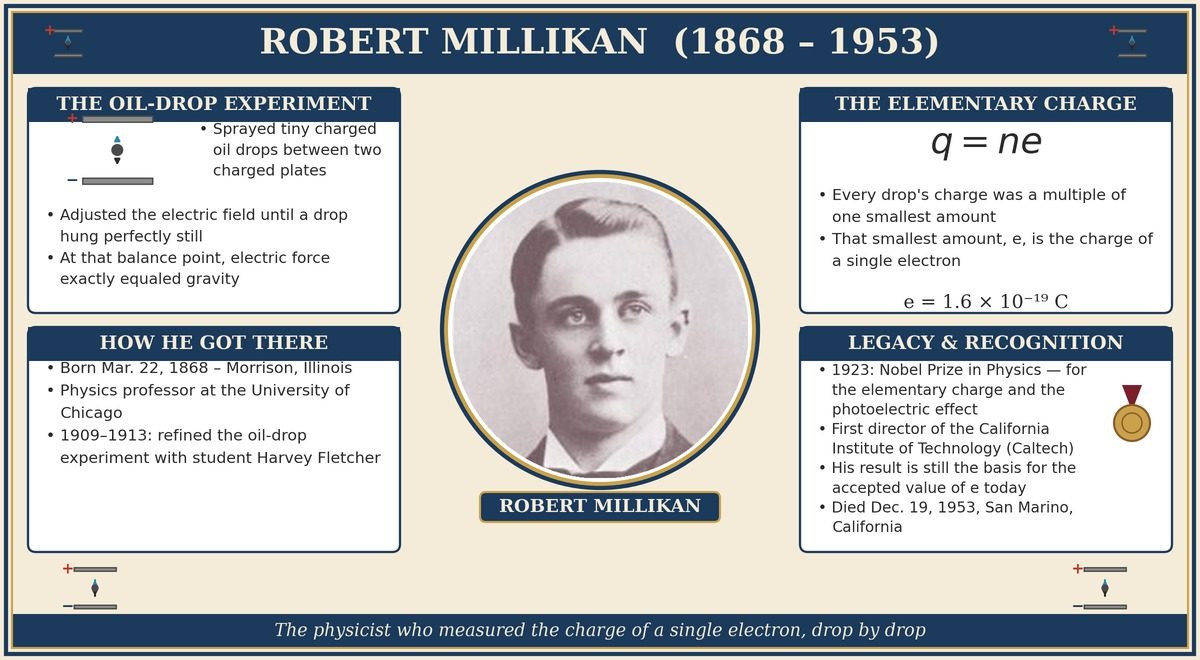 ROBERT MILLIKAN (1868 – 1953)

THE OIL-DROP EXPERIMENT

+

−

• Sprayed tiny charged oil drops between two charged plates

• Adjusted the electric field until a drop hung perfectly still
• At that balance point, electric force exactly equaled gravity

HOW HE GOT THERE

• Born Mar. 22, 1868 – Morrison, Illinois
• Physics professor at the University of Chicago
• 1909–1913: refined the oil-drop experiment with student Harvey Fletcher

ROBERT MILLIKAN

THE ELEMENTARY CHARGE

$q = ne$

• Every drop's charge was a multiple of one smallest amount
• That smallest amount, e, is the charge of a single electron

$e = 1.6 \times 10^{-19}$ C

LEGACY & RECOGNITION

• 1923: Nobel Prize in Physics — for the elementary charge and the photoelectric effect
• First director of the California Institute of Technology (Caltech)
• His result is still the basis for the accepted value of e today
• Died Dec. 19, 1953, San Marino, California

+

−

+

−

The physicist who measured the charge of a single electron, drop by drop